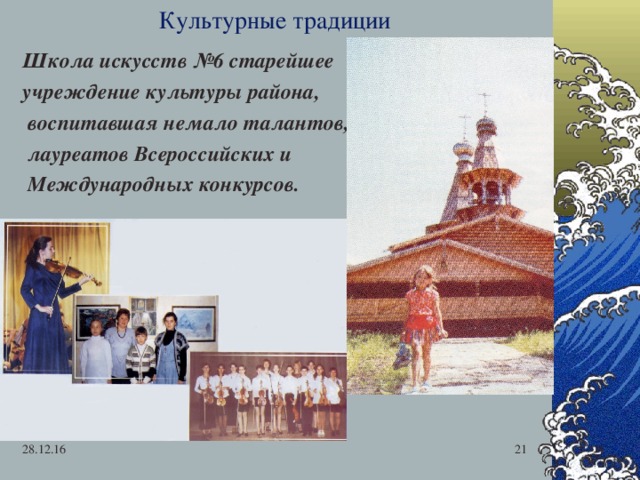 Культурные традиции

Школа искусств №6 старейшее учреждение культуры района, воспитавшая немало талантов, лауреатов Всероссийских и Международных конкурсов.

28.12.16

21